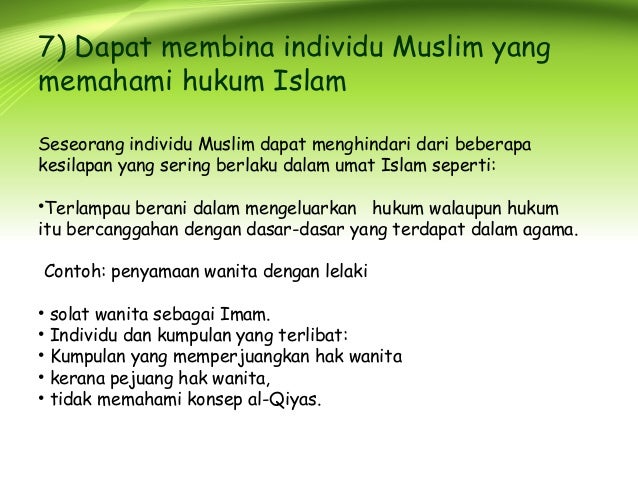 7) Dapat membina individu Muslim yang memahami hukum Islam

Seseorang individu Muslim dapat menghindari dari beberapa kesilapan yang sering berlaku dalam umat Islam seperti:

•Terlampau berani dalam mengeluarkan hukum walaupun hukum itu bercanggahan dengan dasar-dasar yang terdapat dalam agama.

Contoh: penyamaan wanita dengan lelaki

• solat wanita sebagai Imam.
• Individu dan kumpulan yang terlibat:
• Kumpulan yang memperjuangkan hak wanita
• kerana pejuang hak wanita,
• tidak memahami konsep al-Qiyas.